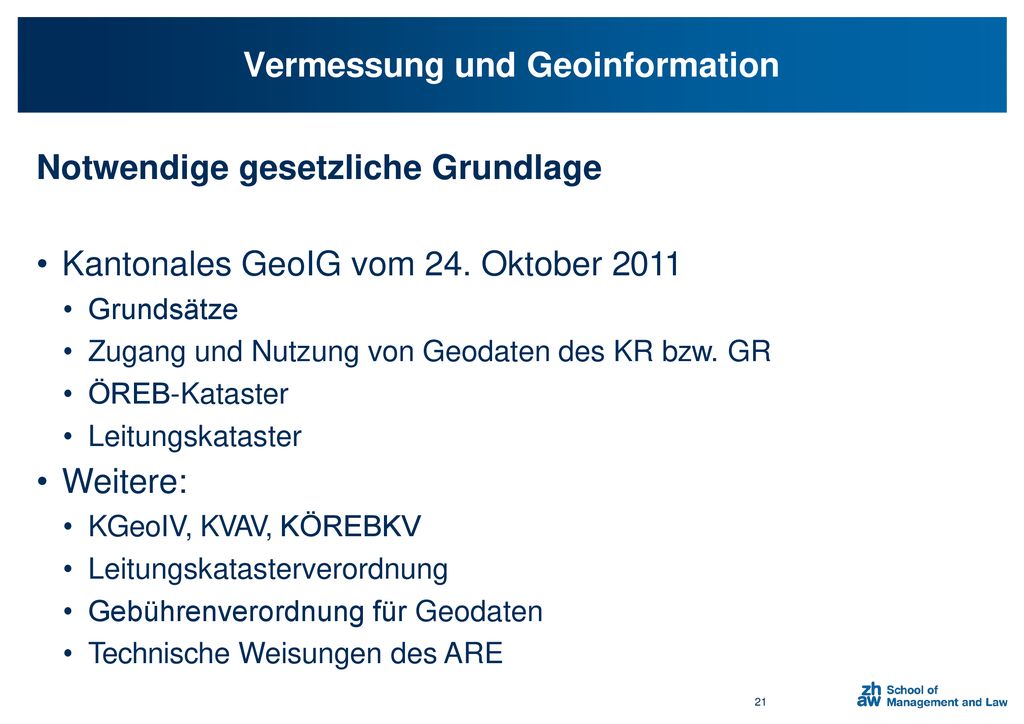 Vermessung und Geoinformation

Notwendige gesetzliche Grundlage

• Kantonales GeoIG vom 24. Oktober 2011
• Grundsätze
• Zugang und Nutzung von Geodaten des KR bzw. GR
• ÖREB-Kataster
• Leitungskataster
• Weitere:
• KGeoIV, KVAV, KÖREBKV
• Leitungskatasterverordnung
• Gebührenverordnung für Geodaten
• Technische Weisungen des ARE

21

zh aw School of Management and Law